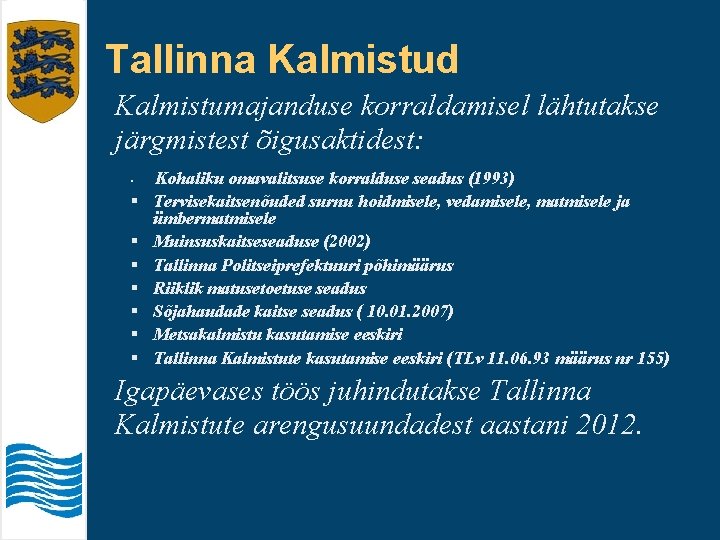 Tallinna Kalmistud

Kalmistumajanduse korraldamisel lähtutakse järgmistest õigusaktidest:

- Kohaliku omavalitsuse korralduse seadus (1993)
- Tervisekaitsenõuded surnu hoidmisele, vedamisele, matmisele ja ümbermatmisele
- Muinsuskaitseseaduse (2002)
- Tallinna Politseiprefektuuri põhimäärus
- Riiklik matusetoetuse seadus
- Sõjahaudade kaitse seadus ( 10.01.2007)
- Metsakalmistu kasutamise eeskiri
- Tallinna Kalmistute kasutamise eeskiri (TLv 11.06.93 määrus nr 155)

Igapäevases töös juhindutakse Tallinna Kalmistute arengusuundadest aastani 2012.